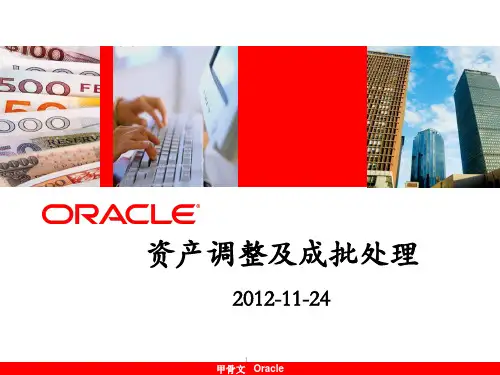 ORACLE

资产调整及成批处理

2012-11-24

甲骨文 Oracle